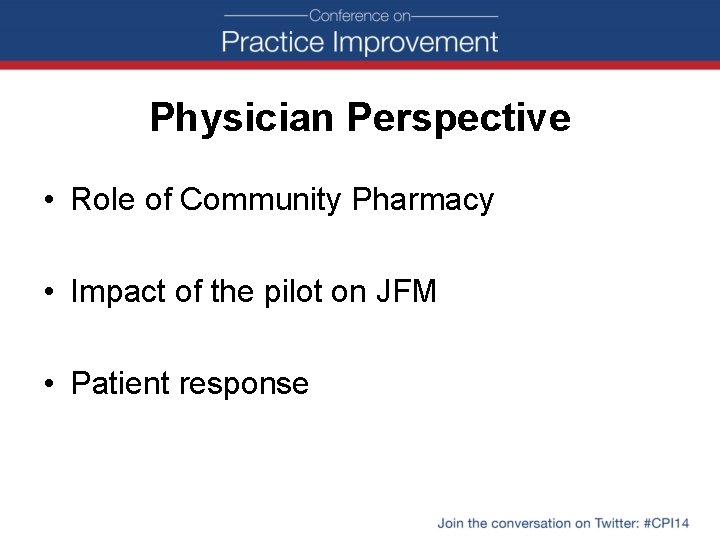 Conference on
Practice Improvement

Physician Perspective

• Role of Community Pharmacy

• Impact of the pilot on JFM

• Patient response

Join the conversation on Twitter: #CPI14